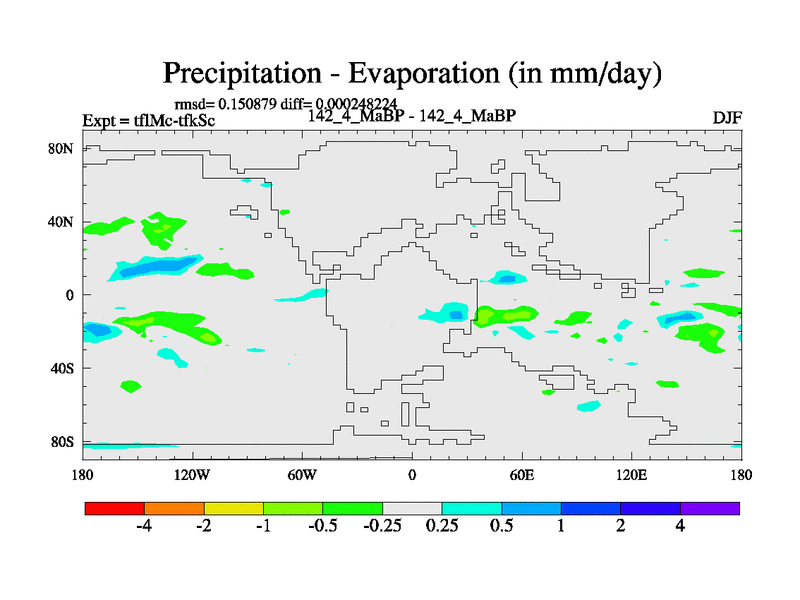 Precipitation - Evaporation (in mm/day)

rmsd= 0.150879 diff= 0.000248224

Expt = tflMc-tfkSc

142_4_MaBP - 142_4_MaBP

DJF

80N
40N
0
40S
80S

180 120W 60W 0 60E 120E 180

-4 -2 -1 -0.5 -0.25 0.25 0.5 1 2 4